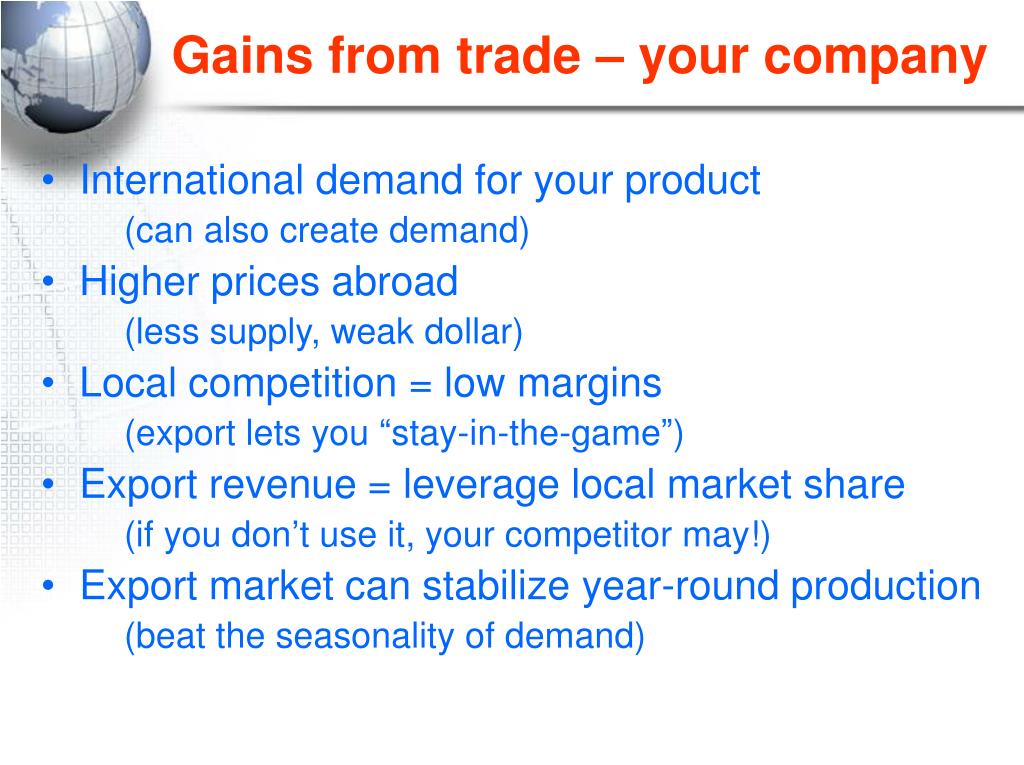 Gains from trade – your company

• International demand for your product
(can also create demand)
• Higher prices abroad
(less supply, weak dollar)
• Local competition = low margins
(export lets you “stay-in-the-game”)
• Export revenue = leverage local market share
(if you don’t use it, your competitor may!)
• Export market can stabilize year-round production
(beat the seasonality of demand)